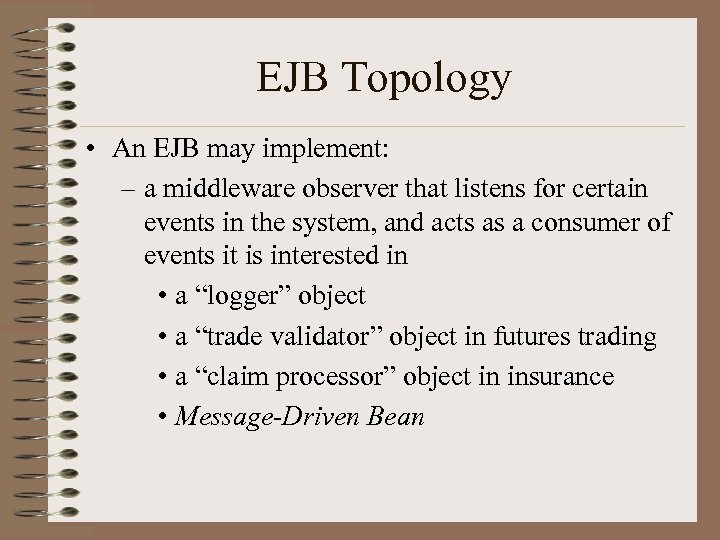 EJB Topology

• An EJB may implement:

– a middleware observer that listens for certain events in the system, and acts as a consumer of events it is interested in

• a “logger” object

• a “trade validator” object in futures trading

• a “claim processor” object in insurance

• Message-Driven Bean